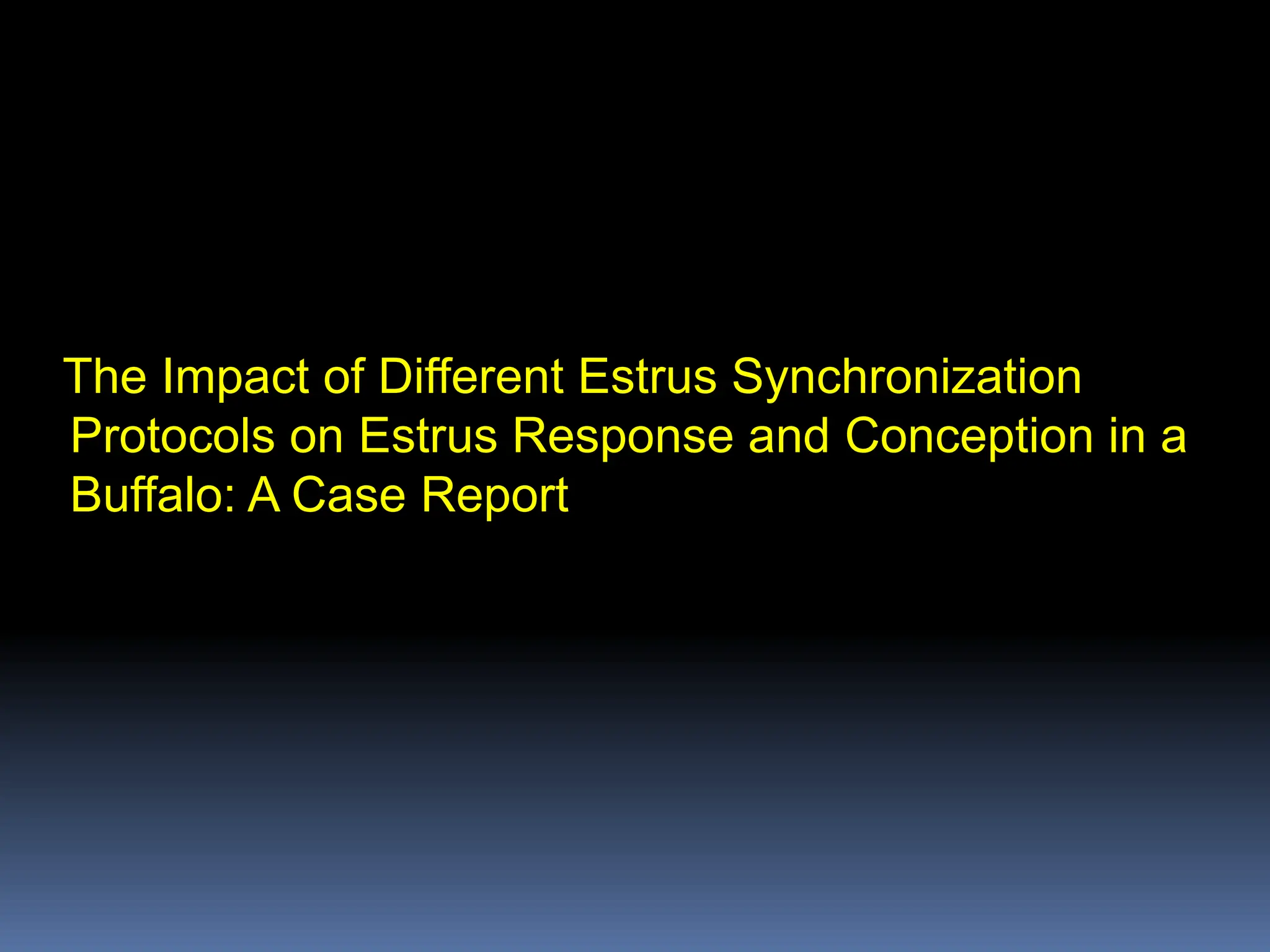 The Impact of Different Estrus Synchronization Protocols on Estrus Response and Conception in a Buffalo: A Case Report